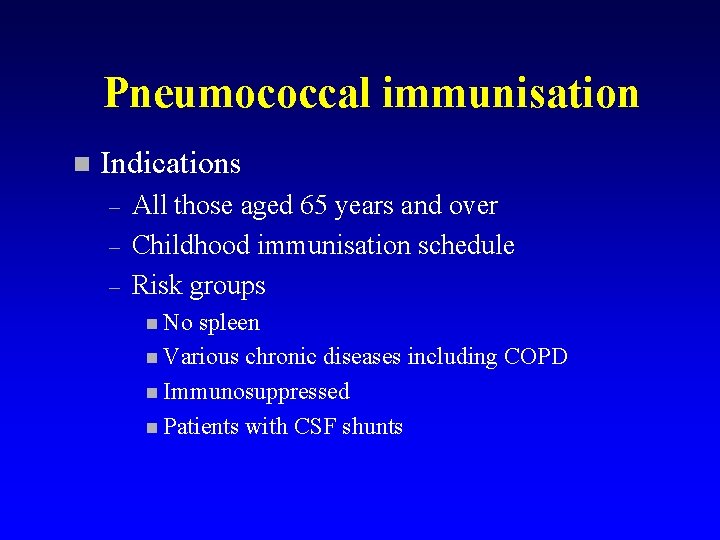 Pneumococcal immunisation

■ Indications
– All those aged 65 years and over
– Childhood immunisation schedule
– Risk groups
■ No spleen
■ Various chronic diseases including COPD
■ Immunosuppressed
■ Patients with CSF shunts